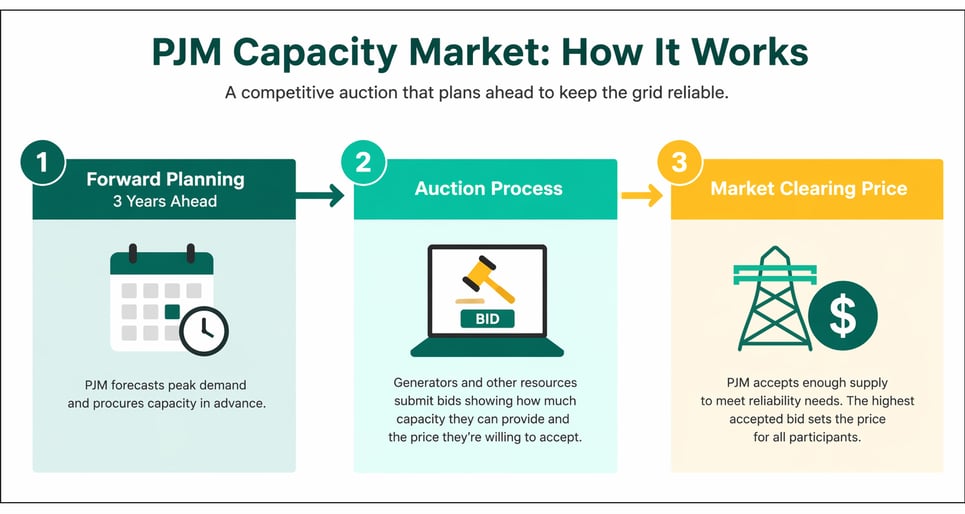 PJM Capacity Market: How It Works

A competitive auction that plans ahead to keep the grid reliable.

1

Forward Planning
3 Years Ahead

PJM forecasts peak demand and procures capacity in advance.

2

Auction Process

BID

Generators and other resources submit bids showing how much capacity they can provide and the price they're willing to accept.

3

Market Clearing Price

$

PJM accepts enough supply to meet reliability needs. The highest accepted bid sets the price for all participants.